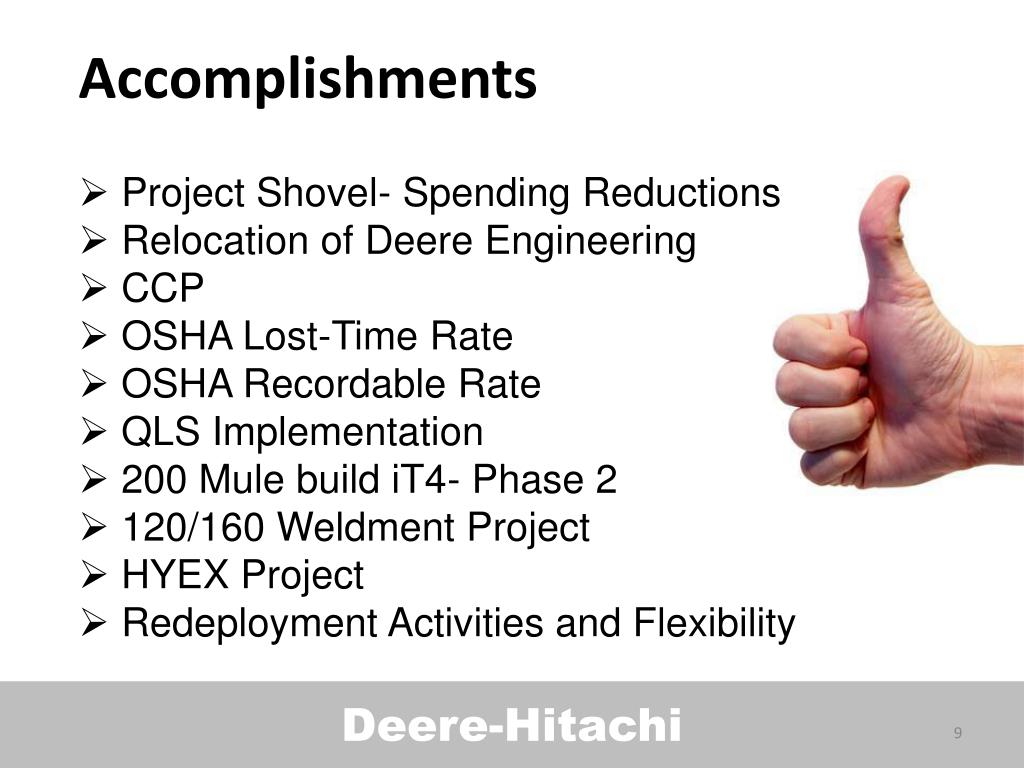 Accomplishments

➢ Project Shovel- Spending Reductions
➢ Relocation of Deere Engineering
➢ CCP
➢ OSHA Lost-Time Rate
➢ OSHA Recordable Rate
➢ QLS Implementation
➢ 200 Mule build iT4- Phase 2
➢ 120/160 Weldment Project
➢ HYEX Project
➢ Redeployment Activities and Flexibility

Deere-Hitachi

9